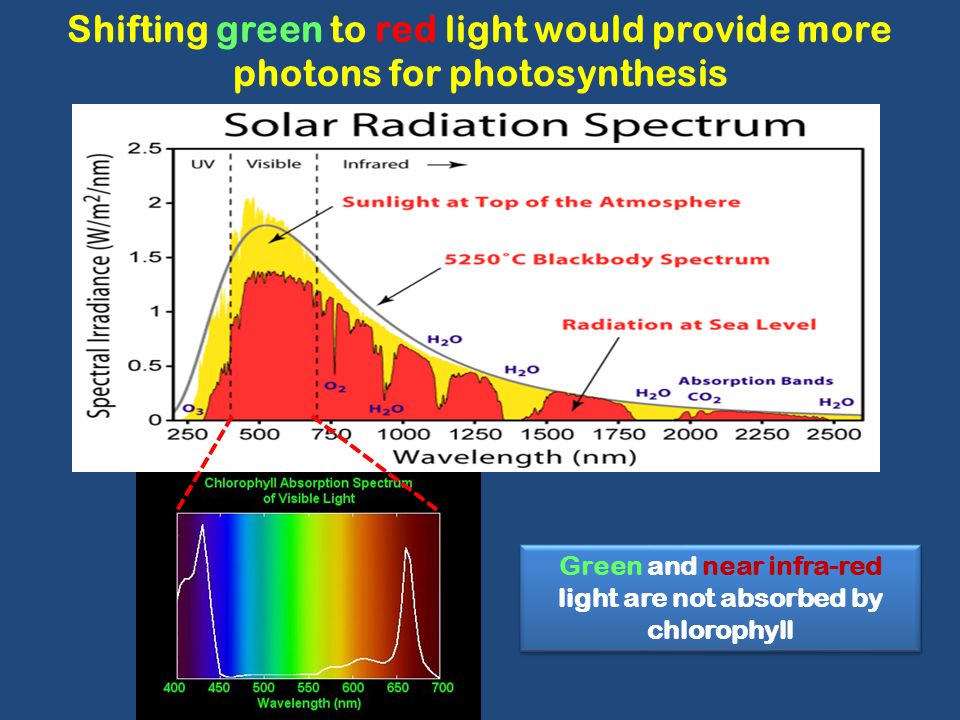 Shifting green to red light would provide more photons for photosynthesis

Solar Radiation Spectrum

Spectral Irradiance (W/m$^2$/nm)

2.5
2
1.5
1
0.5
0

UV Visible Infrared

Sunlight at Top of the Atmosphere

5250°C Blackbody Spectrum

Radiation at Sea Level

$H_2O$

$H_2O$

$O_2$

$H_2O$

$O_3$

$H_2O$

Absorption Bands

$CO_2$

$H_2O$

250 500 750 1000 1250 1500 1750 2000 2250 2500

Wavelength (nm)

Chlorophyll Absorption Spectrum of Visible Light

400 450 500 550 600 650 700

Wavelength (nm)

Green and near infra-red light are not absorbed by chlorophyll